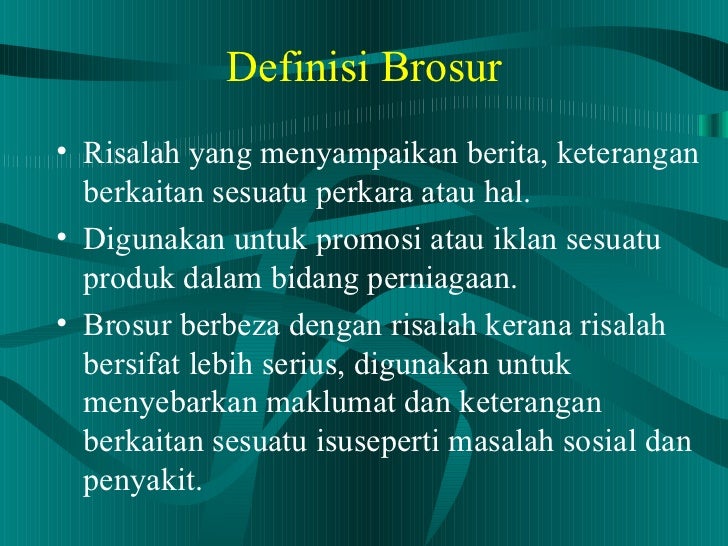 Definisi Brosur

• Risalah yang menyampaikan berita, keterangan berkaitan sesuatu perkara atau hal.

• Digunakan untuk promosi atau iklan sesuatu produk dalam bidang perniagaan.

• Brosur berbeza dengan risalah kerana risalah bersifat lebih serius, digunakan untuk menyebarkan maklumat dan keterangan berkaitan sesuatu isuseperti masalah sosial dan penyakit.